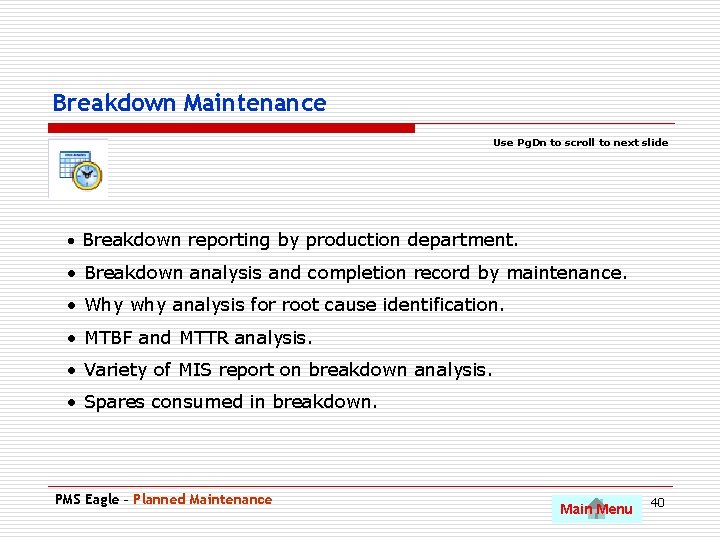 Breakdown Maintenance

Use PgDn to scroll to next slide

• Breakdown reporting by production department.
• Breakdown analysis and completion record by maintenance.
• Why why analysis for root cause identification.
• MTBF and MTTR analysis.
• Variety of MIS report on breakdown analysis.
• Spares consumed in breakdown.

PMS Eagle - Planned Maintenance

Main Menu

40